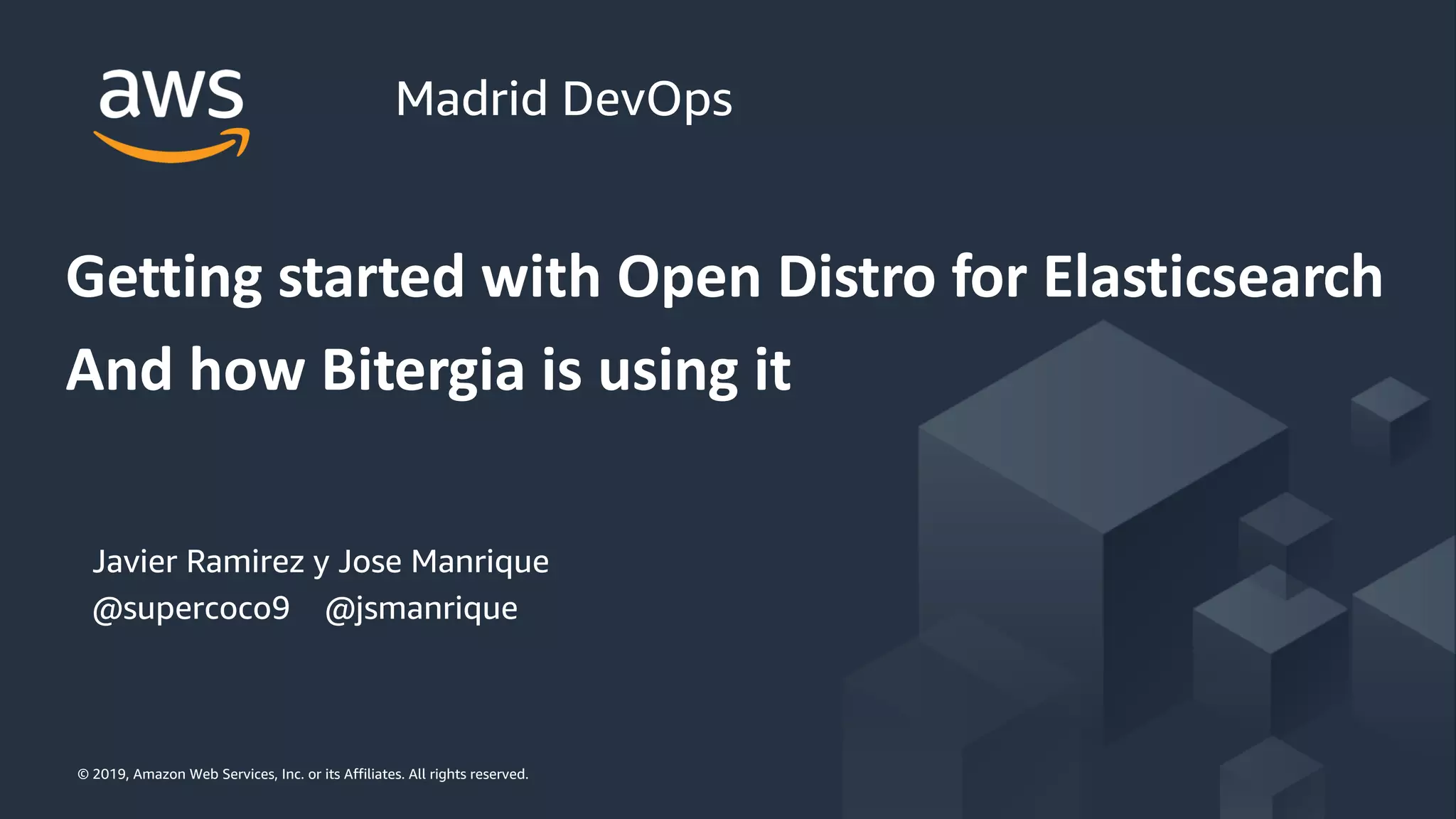 aws

Madrid DevOps

Getting started with Open Distro for Elasticsearch
And how Bitergia is using it

Javier Ramirez y Jose Manrique
@supercoco9 @jsmanrique

© 2019, Amazon Web Services, Inc. or its Affiliates. All rights reserved.